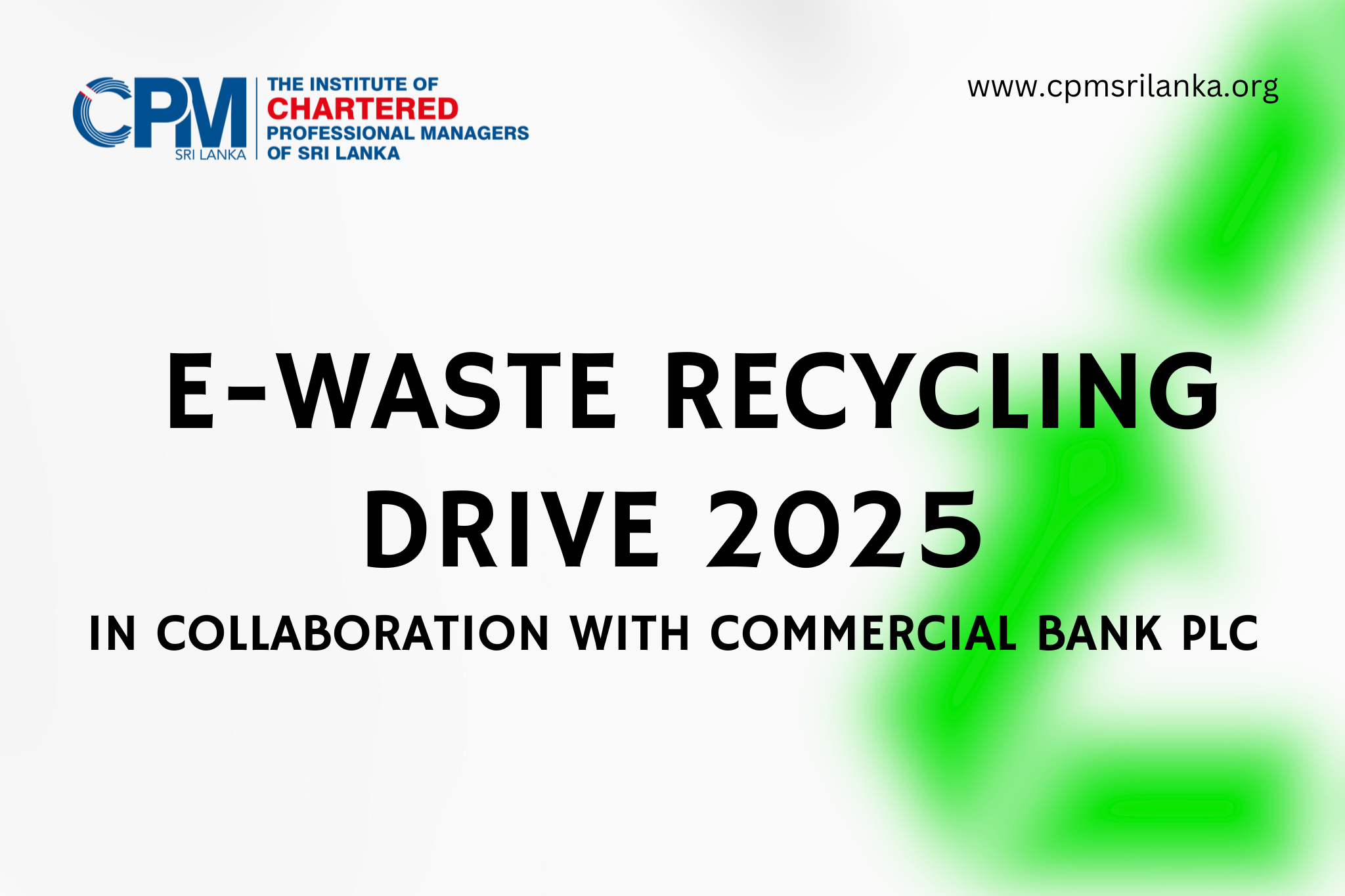 CPM
SRI LANKA
THE INSTITUTE OF
CHARTERED
PROFESSIONAL MANAGERS
OF SRI LANKA

www.cpmsrilanka.org

E-WASTE RECYCLING DRIVE 2025

IN COLLABORATION WITH COMMERCIAL BANK PLC